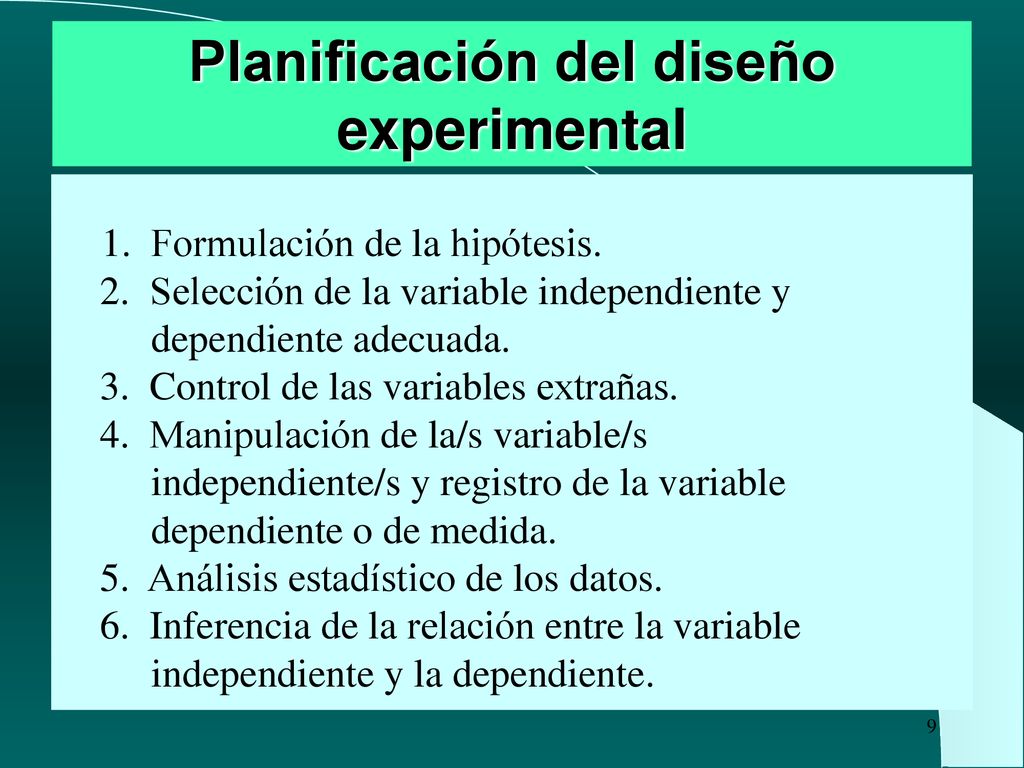 Planificación del diseño experimental

1. Formulación de la hipótesis.
2. Selección de la variable independiente y dependiente adecuada.
3. Control de las variables extrañas.
4. Manipulación de la/s variable/s independiente/s y registro de la variable dependiente o de medida.
5. Análisis estadístico de los datos.
6. Inferencia de la relación entre la variable independiente y la dependiente.

9